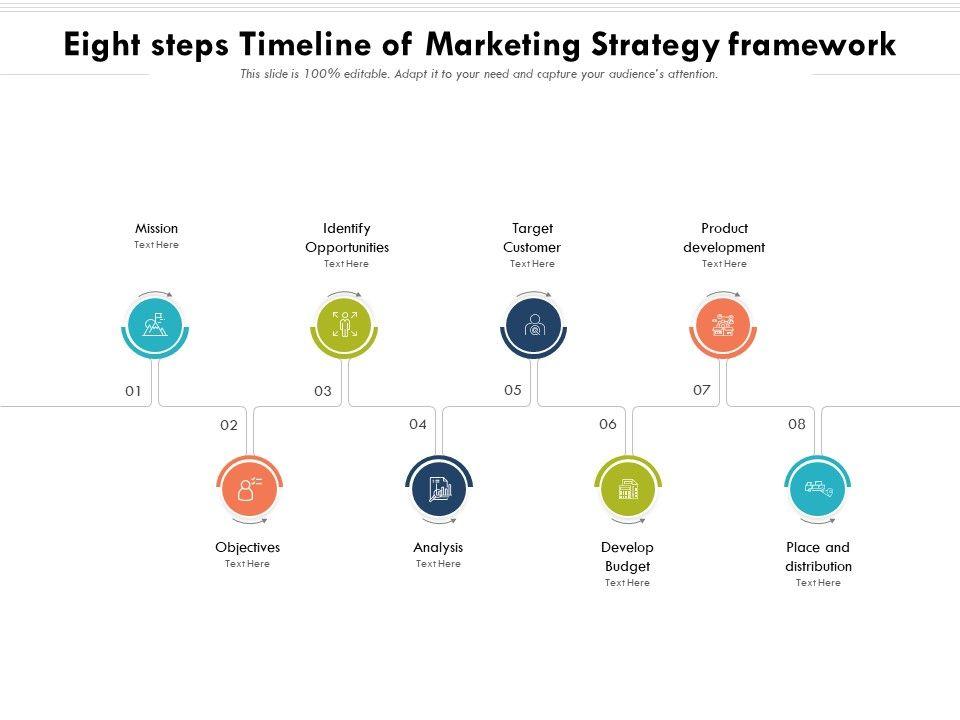 Eight steps Timeline of Marketing Strategy framework

This slide is 100% editable. Adapt it to your need and capture your audience's attention.

Mission
Text Here

01

Identify Opportunities
Text Here

03

Target Customer
Text Here

05

Product development
Text Here

07

02

Objectives
Text Here

04

Analysis
Text Here

06

Develop Budget
Text Here

08

Place and distribution
Text Here